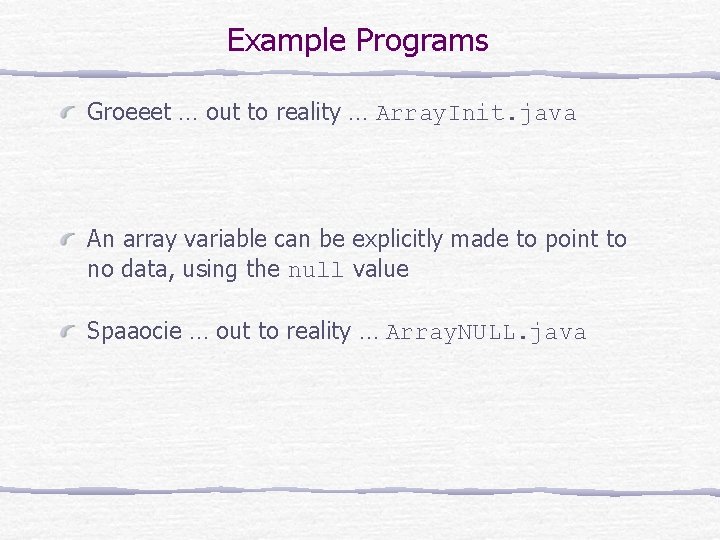 Example Programs

Groeeet … out to reality … ArrayInit.java

An array variable can be explicitly made to point to no data, using the null value

Spaaocie … out to reality … ArrayNULL.java